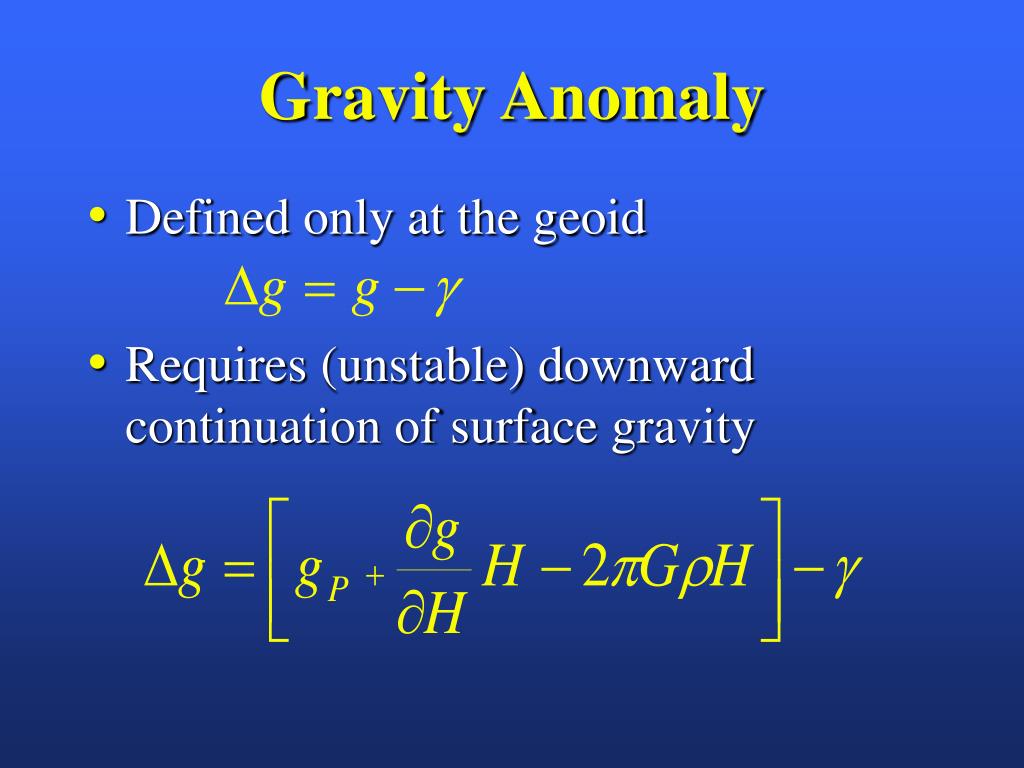 Gravity Anomaly

• Defined only at the geoid

$\Delta g = g - \gamma$

• Requires (unstable) downward continuation of surface gravity

$\Delta g = \left[ g_P + \frac{\partial g}{\partial H} H - 2\pi G \rho H \right] - \gamma$